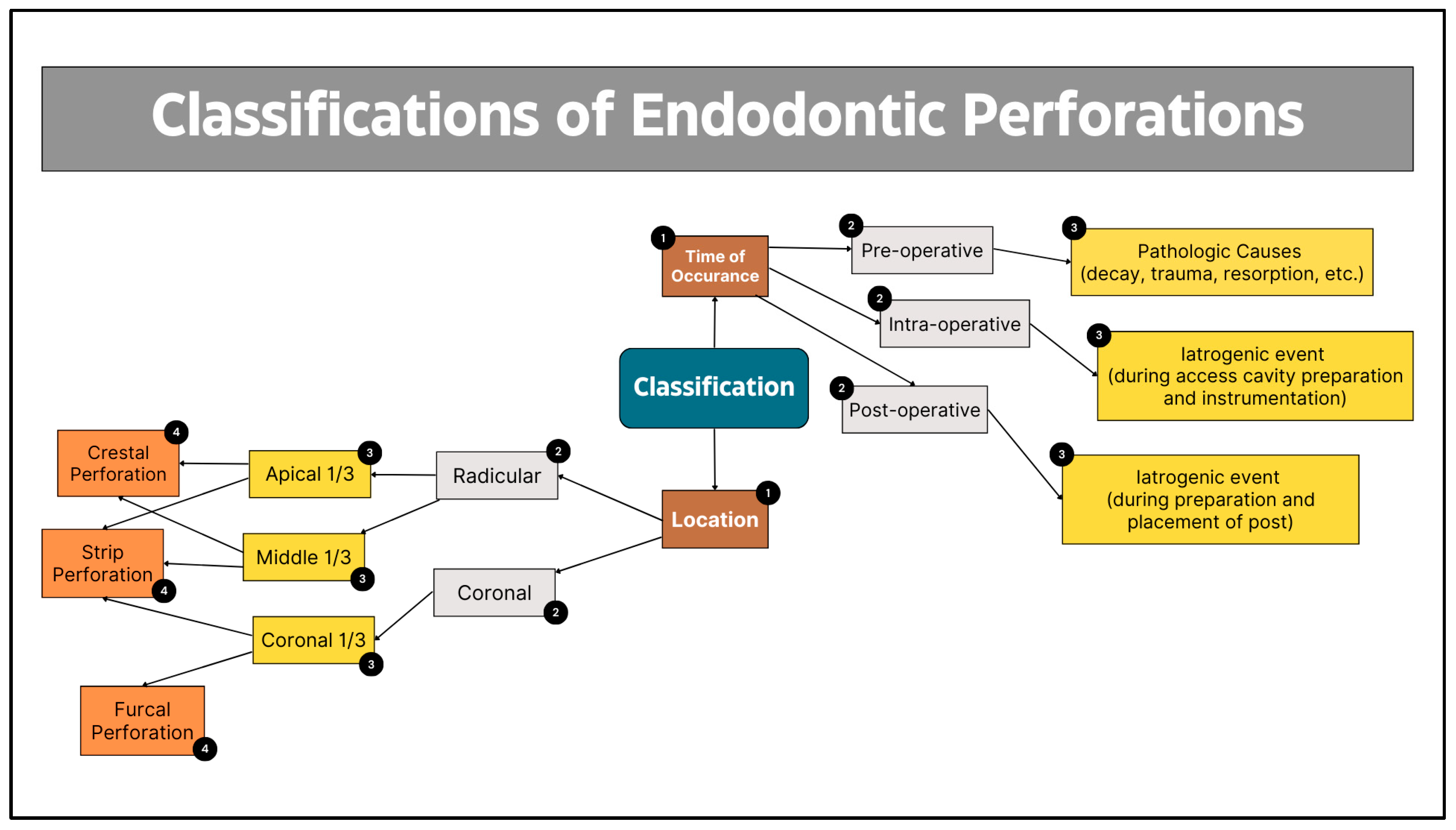 Classifications of Endodontic Perforations

Classification

1 Time of Occurance

2 Pre-operative

3 Pathologic Causes (decay, trauma, resorption, etc.)

2 Intra-operative

3 Iatrogenic event (during access cavity preparation and instrumentation)

2 Post-operative

3 Iatrogenic event (during preparation and placement of post)

1 Location

2 Radicular

3 Apical 1/3

3 Middle 1/3

2 Coronal

3 Coronal 1/3

4 Crestal Perforation

4 Strip Perforation

4 Furcal Perforation